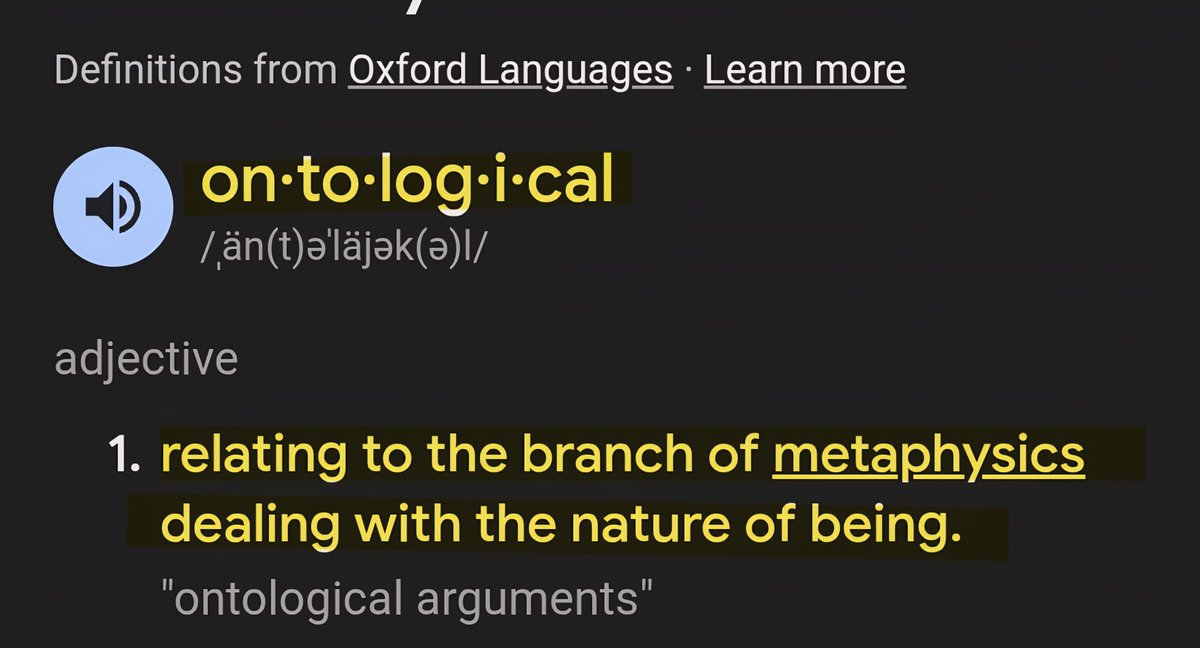 Definitions from Oxford Languages · Learn more

on·to·log·i·cal
/ˌän(t)əˈläjək(ə)l/

adjective

1. relating to the branch of metaphysics dealing with the nature of being.
"ontological arguments"